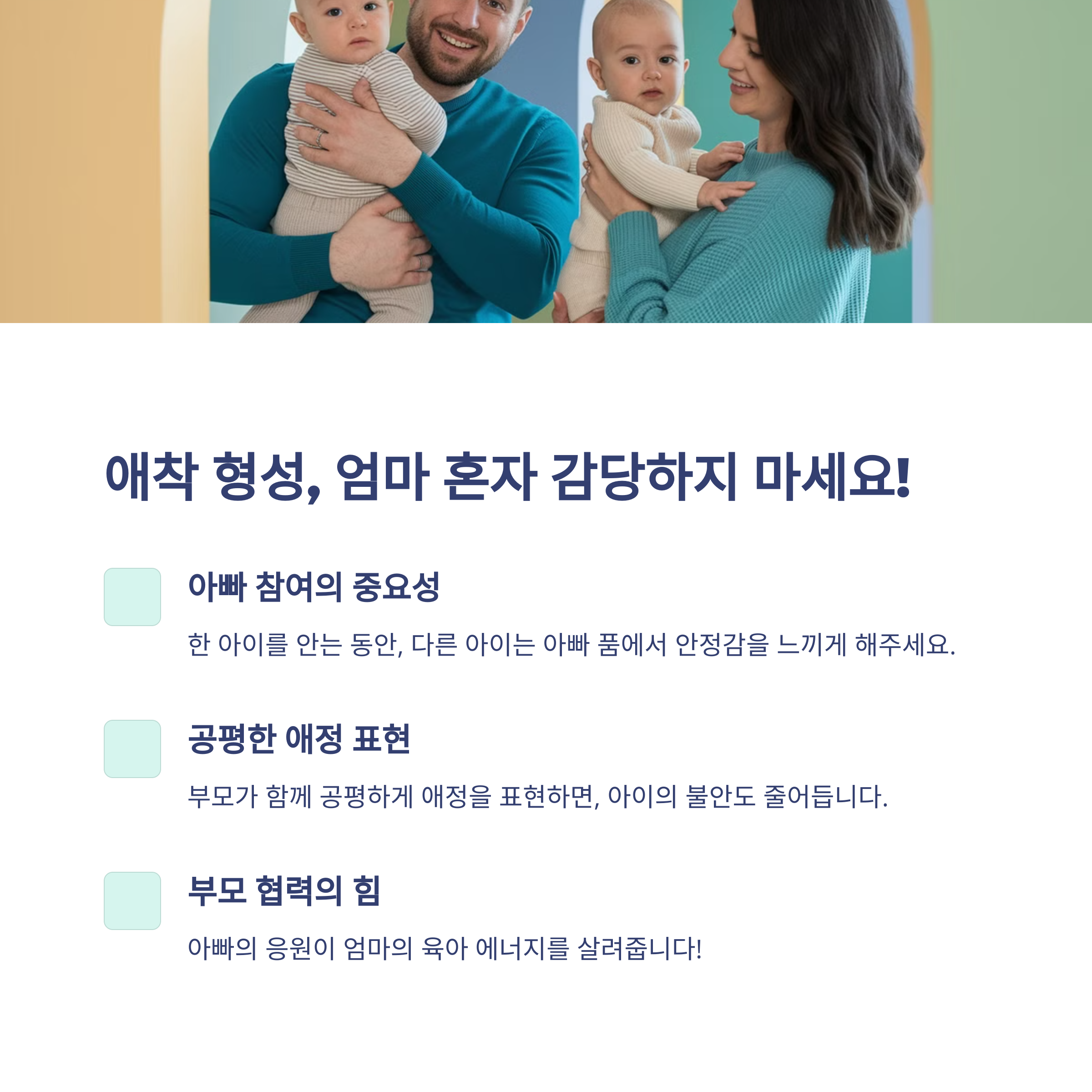 애착 형성, 엄마 혼자 감당하지 마세요!

아빠 참여의 중요성

한 아이를 안는 동안, 다른 아이는 아빠 품에서 안정감을 느끼게 해주세요.

공평한 애정 표현

부모가 함께 공평하게 애정을 표현하면, 아이의 불안도 줄어듭니다.

부모 협력의 힘

아빠의 응원이 엄마의 육아 에너지를 살려줍니다!